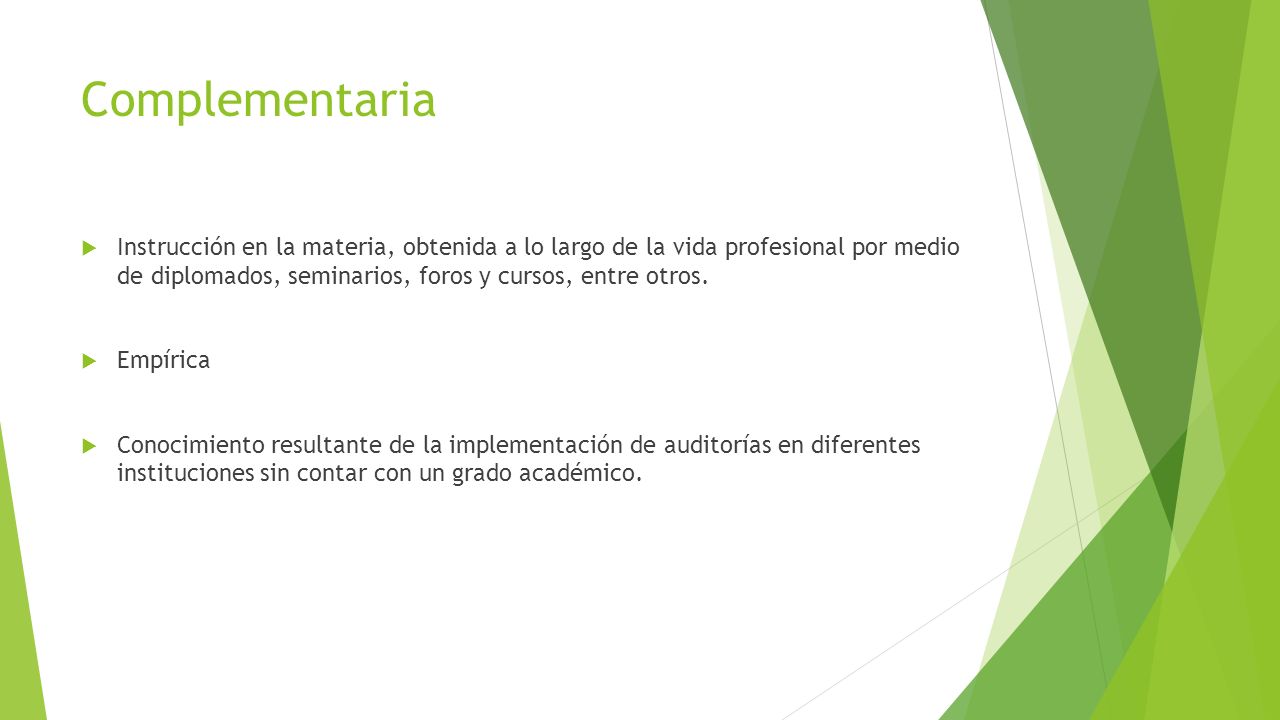 Complementaria

Instrucción en la materia, obtenida a lo largo de la vida profesional por medio de diplomados, seminarios, foros y cursos, entre otros.

Empírica

Conocimiento resultante de la implementación de auditorías en diferentes instituciones sin contar con un grado académico.